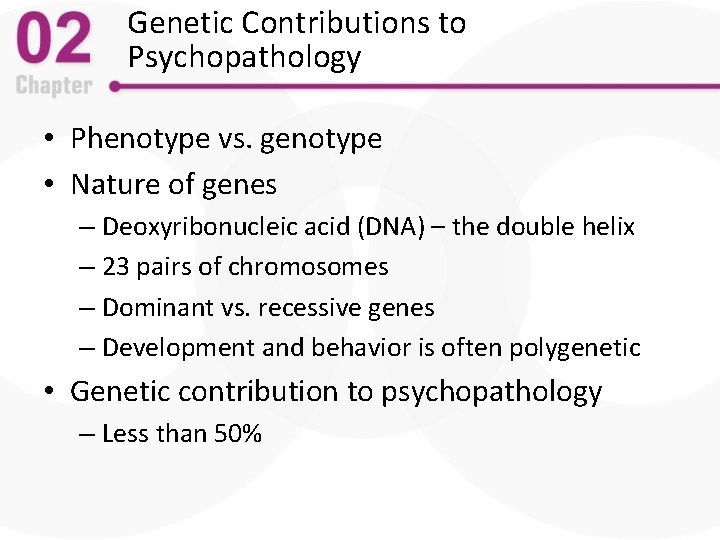 02
Chapter

Genetic Contributions to Psychopathology

• Phenotype vs. genotype
• Nature of genes
– Deoxyribonucleic acid (DNA) – the double helix
– 23 pairs of chromosomes
– Dominant vs. recessive genes
– Development and behavior is often polygenetic
• Genetic contribution to psychopathology
– Less than 50%